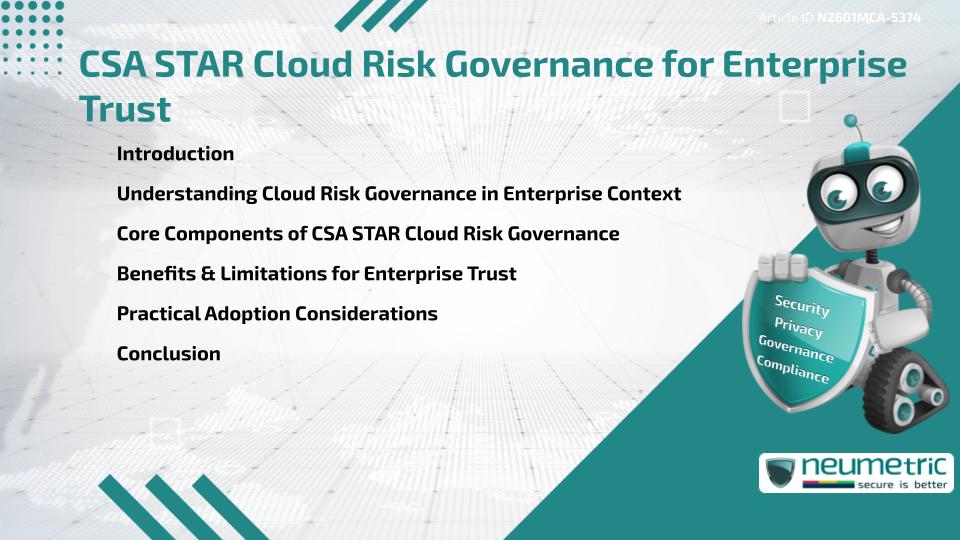 Article ID: N2601MCA-5374

CSA STAR Cloud Risk Governance for Enterprise Trust

Introduction

Understanding Cloud Risk Governance in Enterprise Context

Core Components of CSA STAR Cloud Risk Governance

Benefits & Limitations for Enterprise Trust

Practical Adoption Considerations

Conclusion

Security
Privacy
Governance
Compliance

neumetric
secure is better